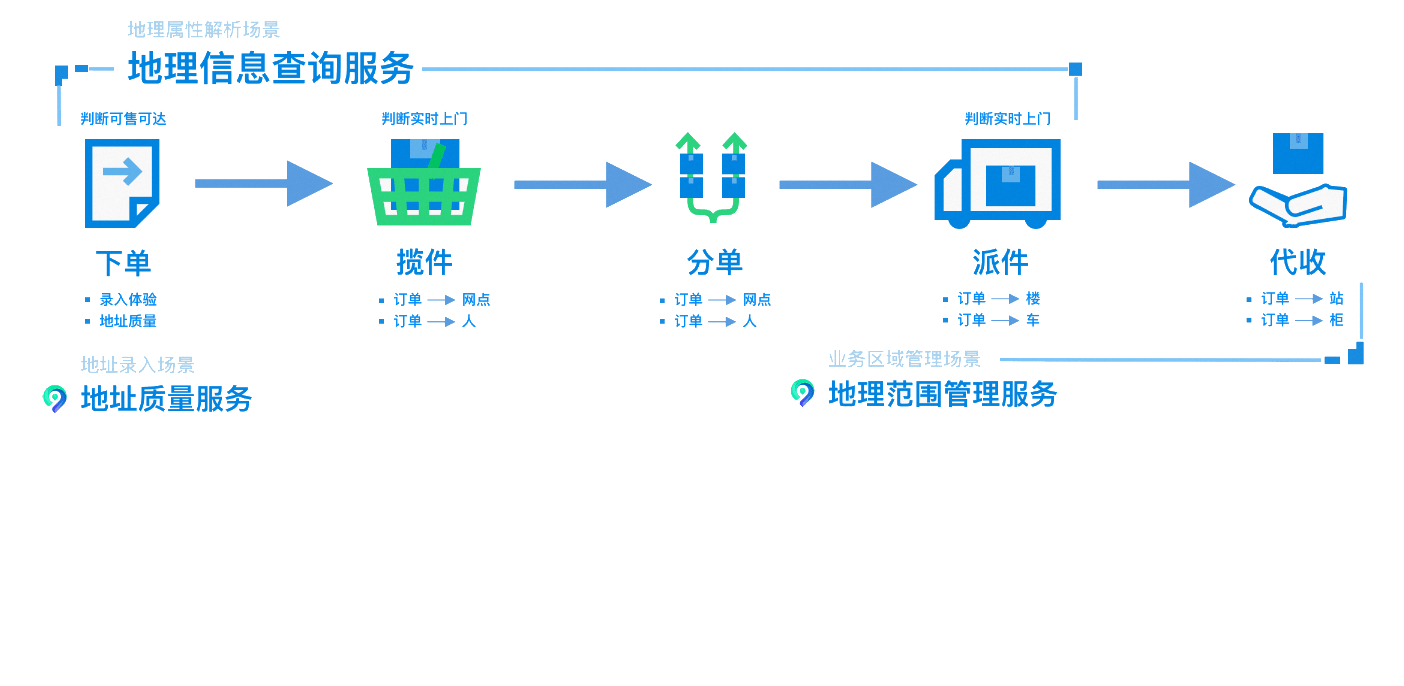 地理属性解析场景
地理信息查询服务

判断可售可达
下单
- 录入体验
- 地址质量

判断实时上门
揽件
- 订单 → 网点
- 订单 → 人

分单
- 订单 → 网点
- 订单 → 人

判断实时上门
派件
- 订单 → 楼
- 订单 → 车

代收
- 订单 → 站
- 订单 → 柜

地址录入场景
地址质量服务

业务区域管理场景
地理范围管理服务